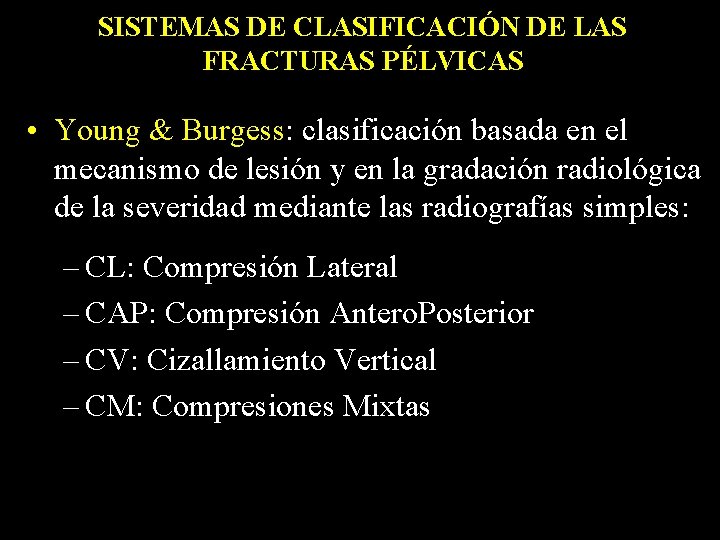 SISTEMAS DE CLASIFICACIÓN DE LAS FRACTURAS PÉLVICAS

• Young & Burgess: clasificación basada en el mecanismo de lesión y en la gradación radiológica de la severidad mediante las radiografías simples:

– CL: Compresión Lateral
– CAP: Compresión AnteroPosterior
– CV: Cizallamiento Vertical
– CM: Compresiones Mixtas